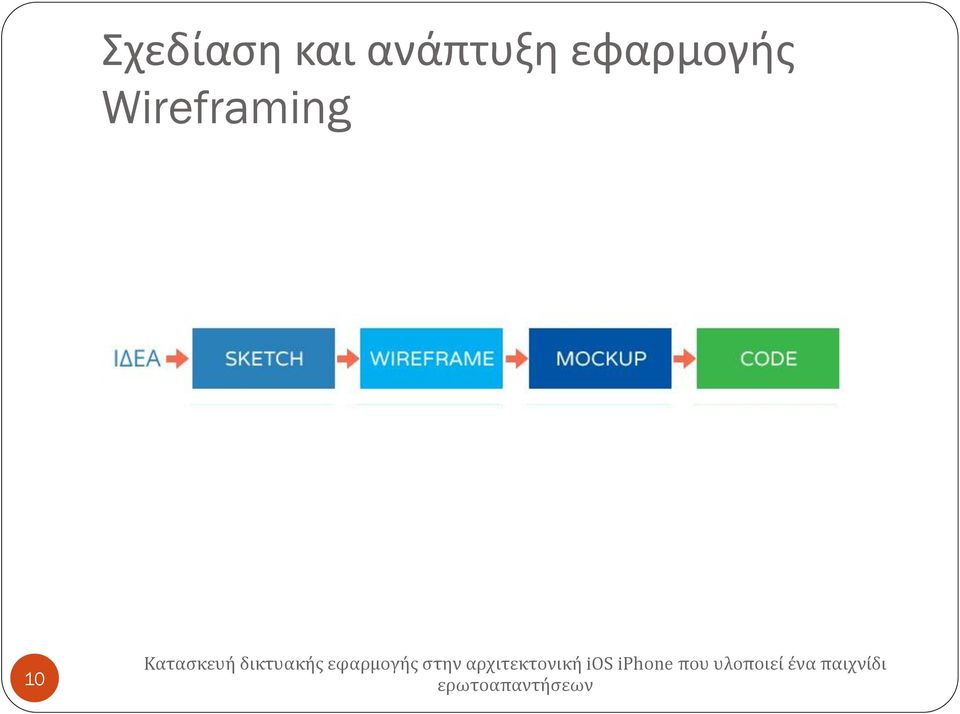 Σχεδίαση και ανάπτυξη εφαρμογής
Wireframing

ΙΔΕΑ SKETCH WIREFRAME MOCKUP CODE

10

Κατασκευή δικτυακής εφαρμογής στην αρχιτεκτονική iOS iPhone που υλοποιεί ένα παιχνίδι ερωτοαπαντήσεων